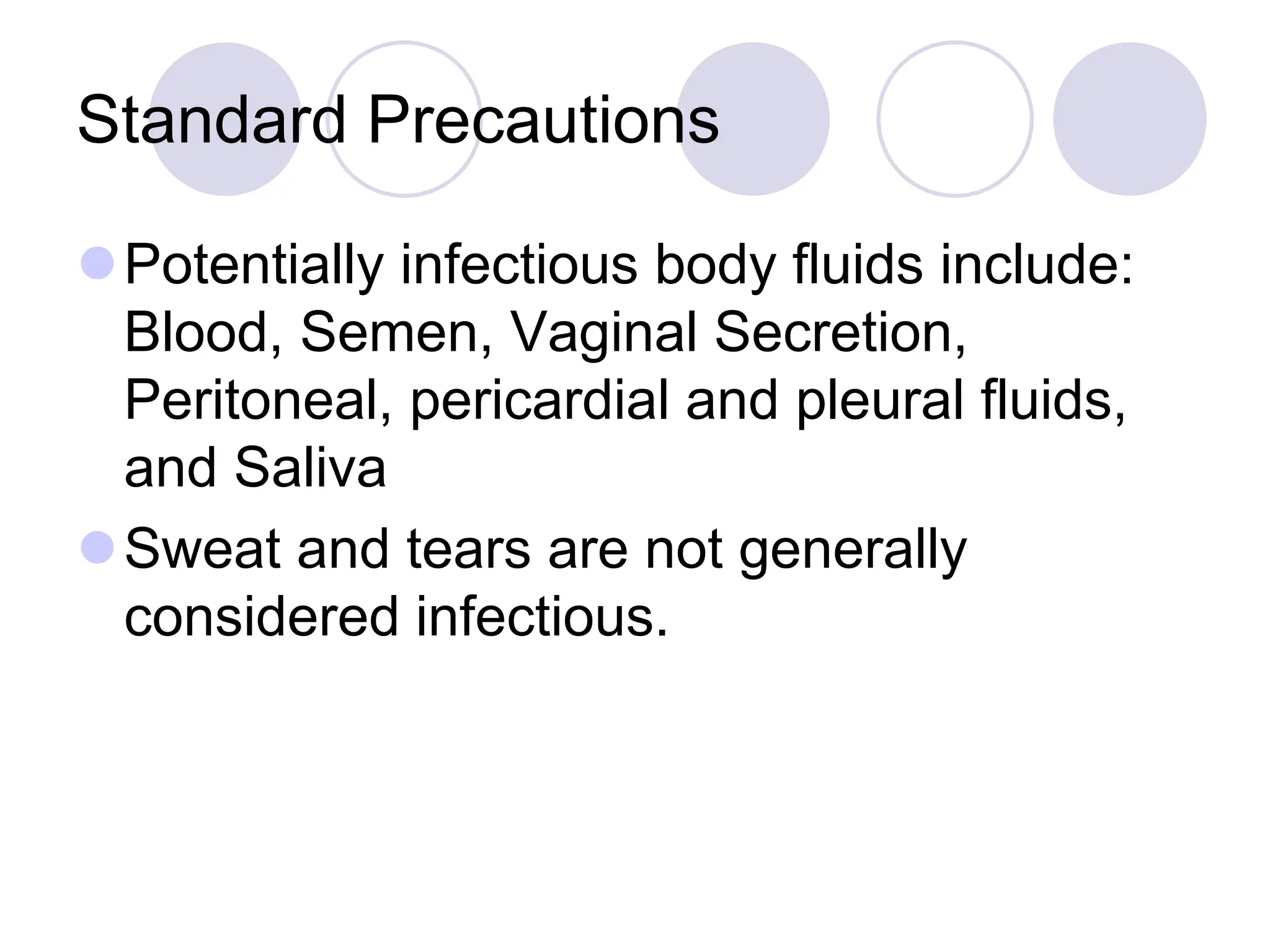 Standard Precautions

Potentially infectious body fluids include: Blood, Semen, Vaginal Secretion, Peritoneal, pericardial and pleural fluids, and Saliva

Sweat and tears are not generally considered infectious.